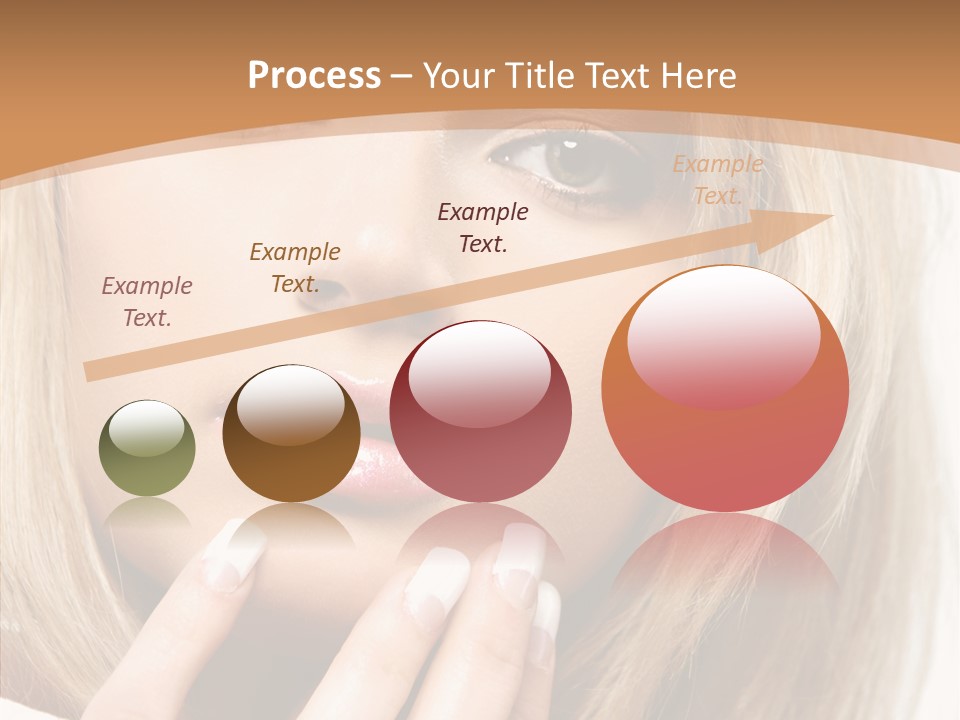 Process – Your Title Text Here

Example Text.

Example Text.

Example Text.

Example Text.